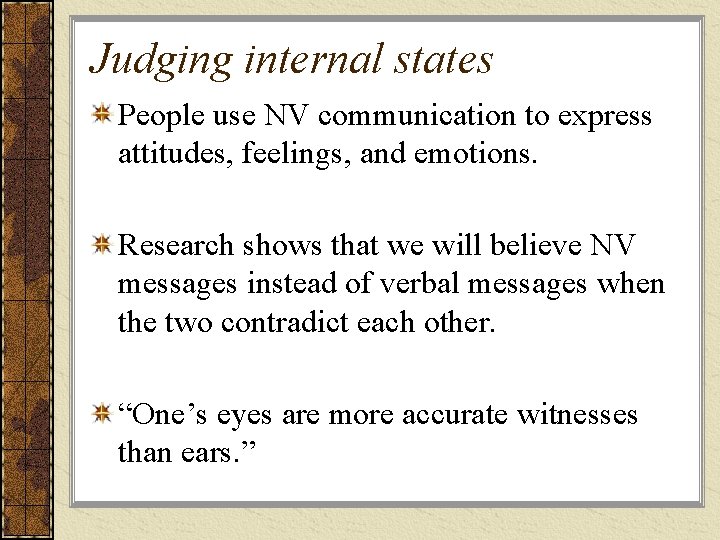 Judging internal states

People use NV communication to express attitudes, feelings, and emotions.

Research shows that we will believe NV messages instead of verbal messages when the two contradict each other.

“One’s eyes are more accurate witnesses than ears.”